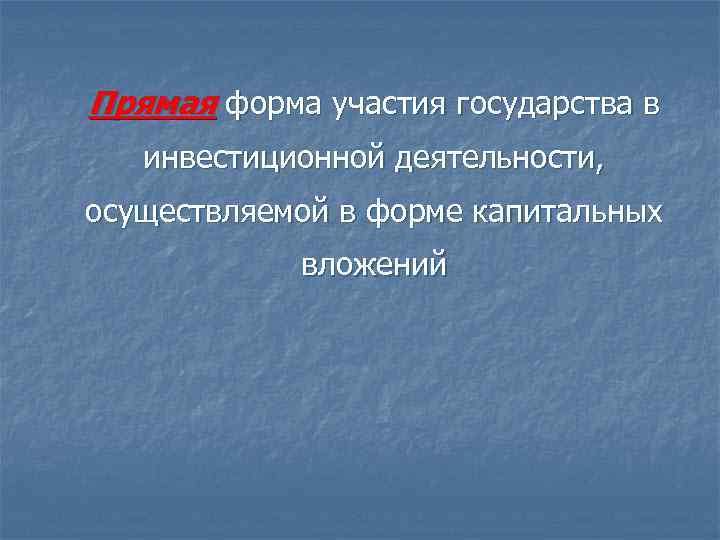 Прямая форма участия государства в инвестиционной деятельности, осуществляемой в форме капитальных вложений